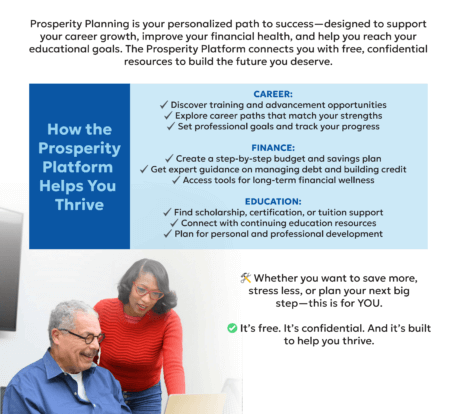 Prosperity Planning is your personalized path to success—designed to support your career growth, improve your financial health, and help you reach your educational goals. The Prosperity Platform connects you with free, confidential resources to build the future you deserve.

How the Prosperity Platform Helps You Thrive

CAREER:
✓ Discover training and advancement opportunities
✓ Explore career paths that match your strengths
✓ Set professional goals and track your progress

FINANCE:
✓ Create a step-by-step budget and savings plan
✓ Get expert guidance on managing debt and building credit
✓ Access tools for long-term financial wellness

EDUCATION:
✓ Find scholarship, certification, or tuition support
✓ Connect with continuing education resources
✓ Plan for personal and professional development

🛠 Whether you want to save more, stress less, or plan your next big step—this is for YOU.

✅ It's free. It's confidential. And it's built to help you thrive.